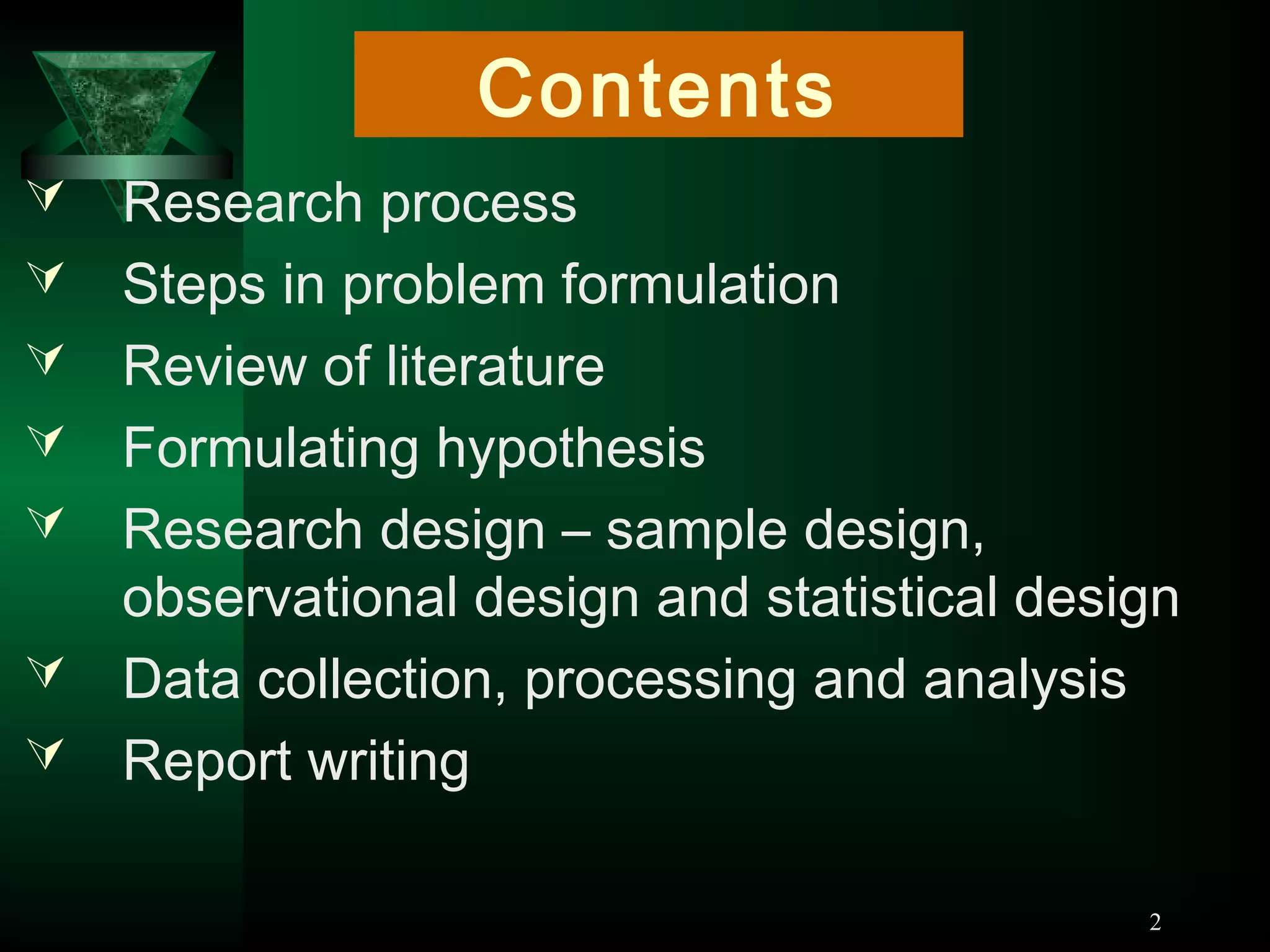 Contents

Research process

Steps in problem formulation

Review of literature

Formulating hypothesis

Research design – sample design, observational design and statistical design

Data collection, processing and analysis

Report writing

2